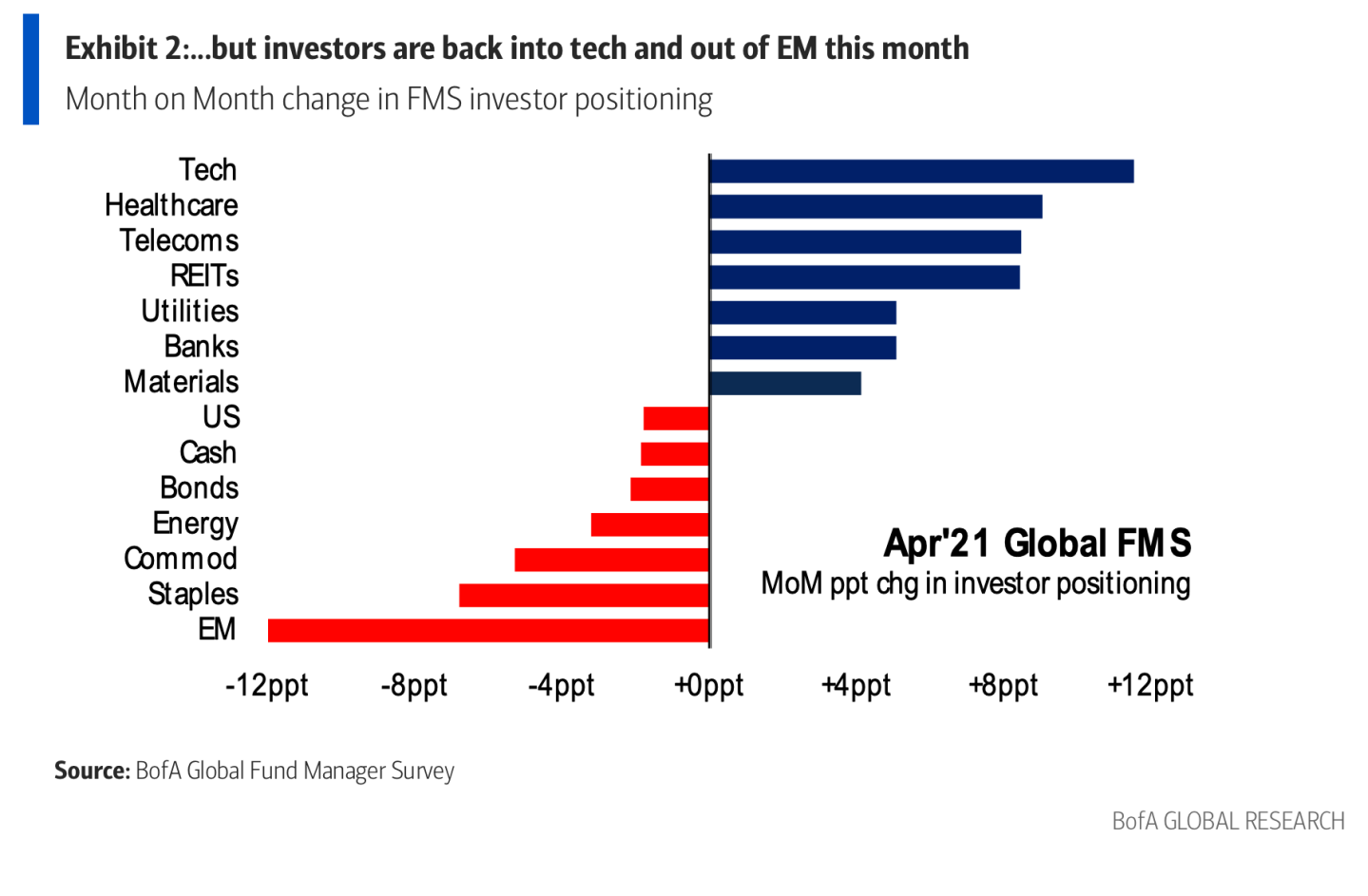 Exhibit 2:...but investors are back into tech and out of EM this month
Month on Month change in FMS investor positioning

Tech
Healthcare
Telecoms
REITs
Utilities
Banks
Materials
US
Cash
Bonds
Energy
Commod
Staples
EM

Apr'21 Global FMS
MoM ppt chg in investor positioning

-12ppt -8ppt -4ppt +0ppt +4ppt +8ppt +12ppt

Source: BofA Global Fund Manager Survey

BofA GLOBAL RESEARCH